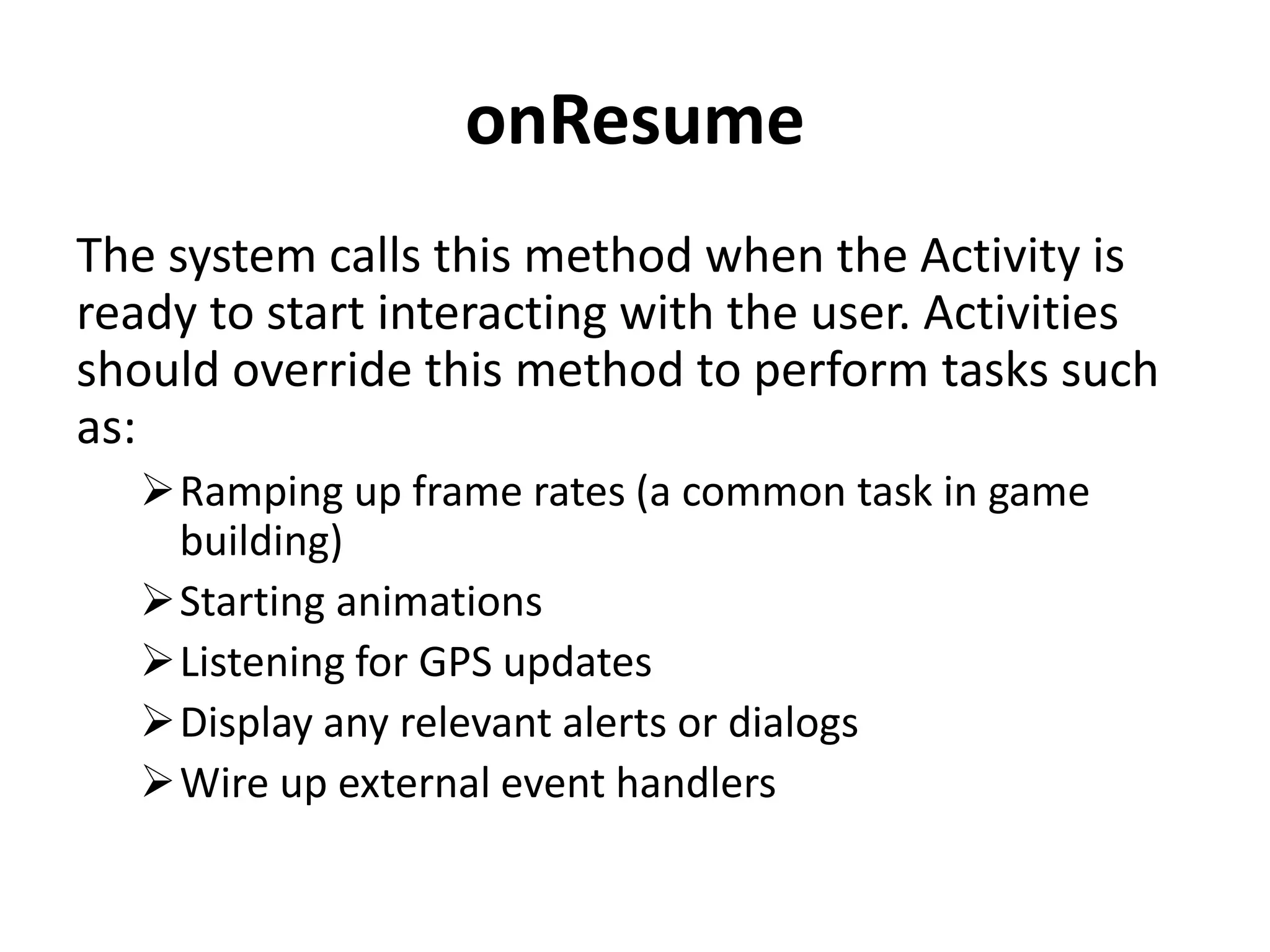 onResume

The system calls this method when the Activity is ready to start interacting with the user. Activities should override this method to perform tasks such as:

➢ Ramping up frame rates (a common task in game building)
➢ Starting animations
➢ Listening for GPS updates
➢ Display any relevant alerts or dialogs
➢ Wire up external event handlers